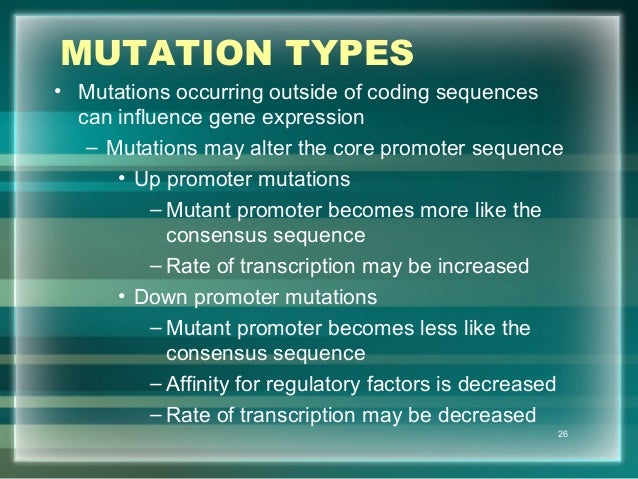 MUTATION TYPES

• Mutations occurring outside of coding sequences can influence gene expression

– Mutations may alter the core promoter sequence

• Up promoter mutations

– Mutant promoter becomes more like the consensus sequence

– Rate of transcription may be increased

• Down promoter mutations

– Mutant promoter becomes less like the consensus sequence

– Affinity for regulatory factors is decreased

– Rate of transcription may be decreased

26